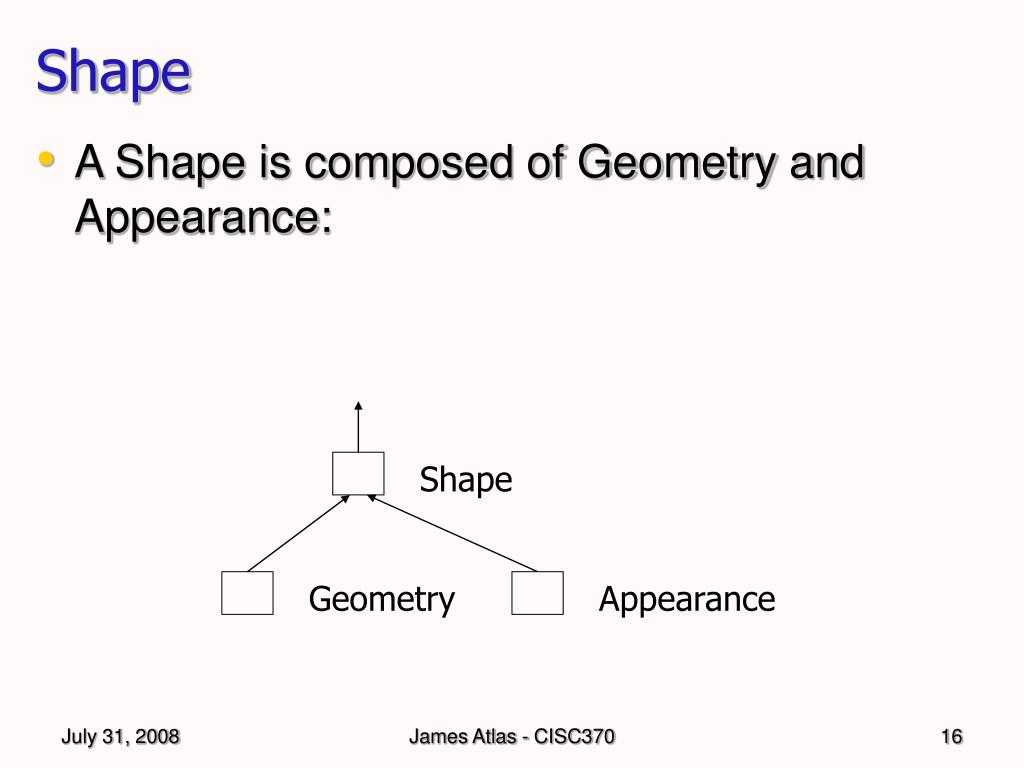 Shape

• A Shape is composed of Geometry and Appearance:

Shape

Geometry

Appearance

July 31, 2008

James Atlas - CISC370

16